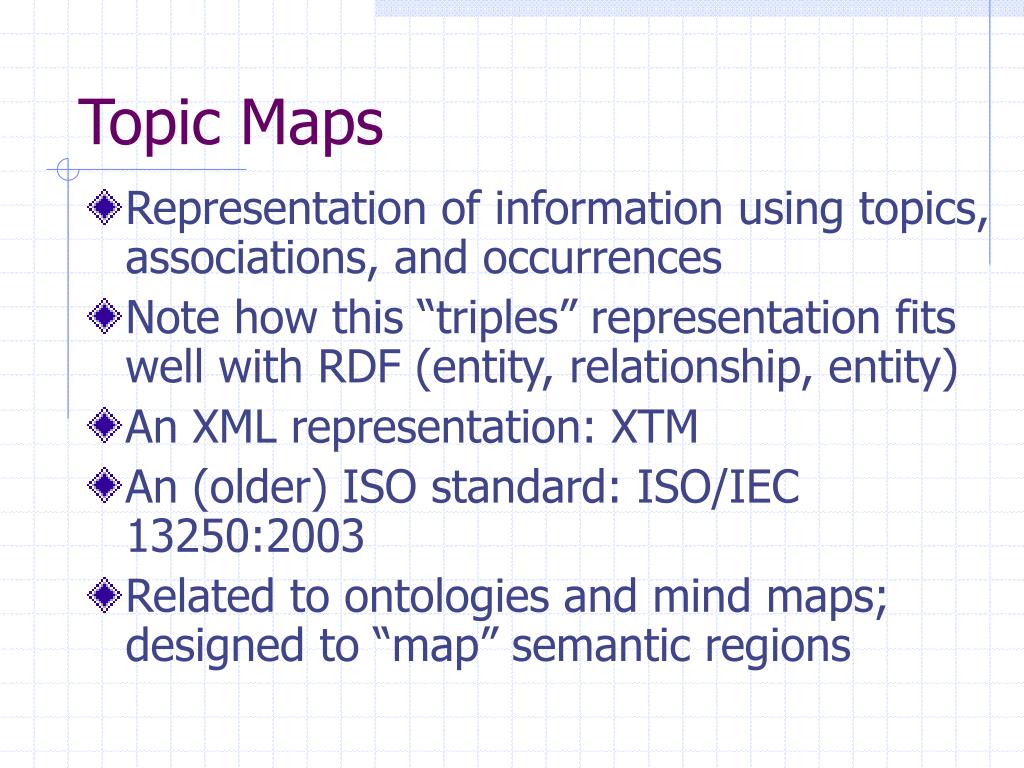 Topic Maps

Representation of information using topics, associations, and occurrences

Note how this “triples” representation fits well with RDF (entity, relationship, entity)

An XML representation: XTM

An (older) ISO standard: ISO/IEC 13250:2003

Related to ontologies and mind maps; designed to “map” semantic regions